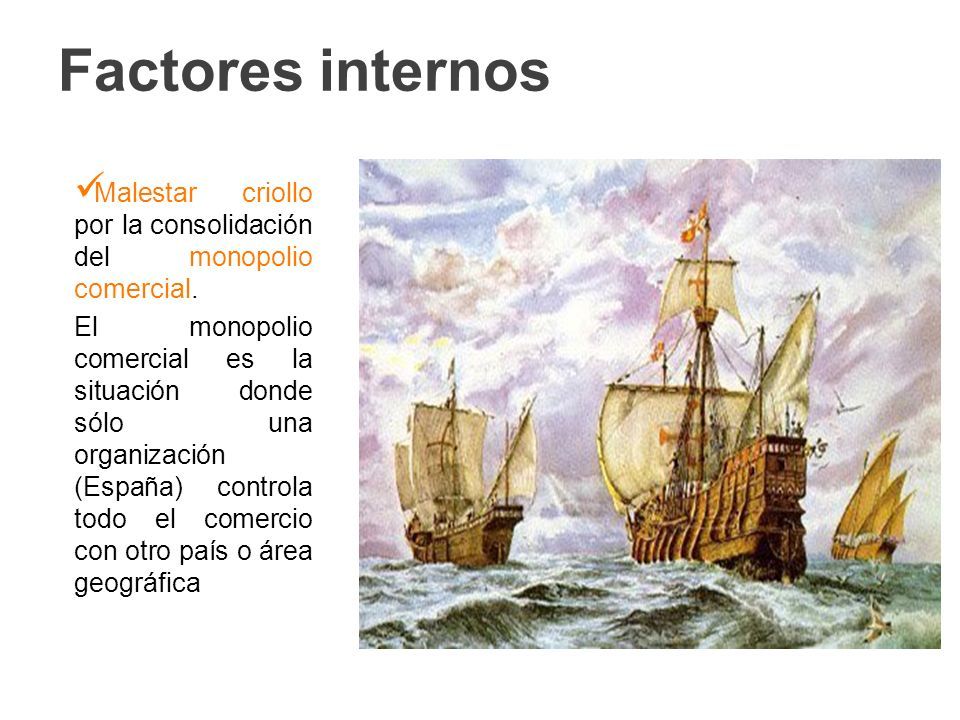 Factores internos

✓Malestar criollo por la consolidación del monopolio comercial.

El monopolio comercial es la situación donde sólo una organización (España) controla todo el comercio con otro país o área geográfica